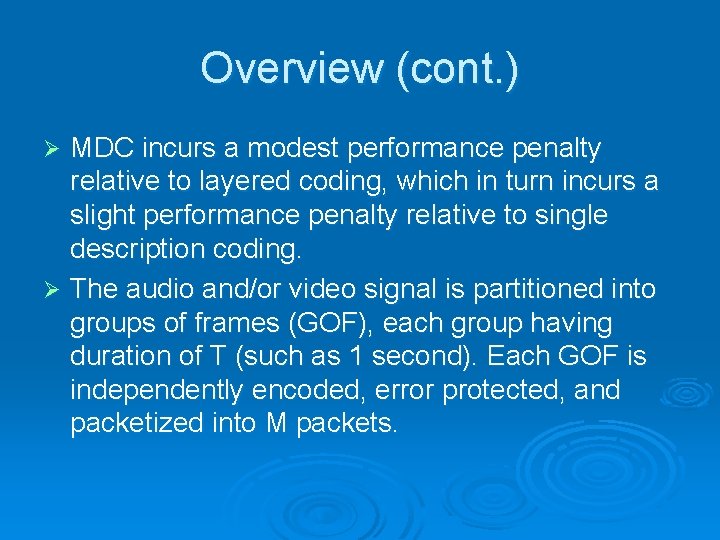 Overview (cont.)

➢ MDC incurs a modest performance penalty relative to layered coding, which in turn incurs a slight performance penalty relative to single description coding.

➢ The audio and/or video signal is partitioned into groups of frames (GOF), each group having duration of T (such as 1 second). Each GOF is independently encoded, error protected, and packetized into M packets.